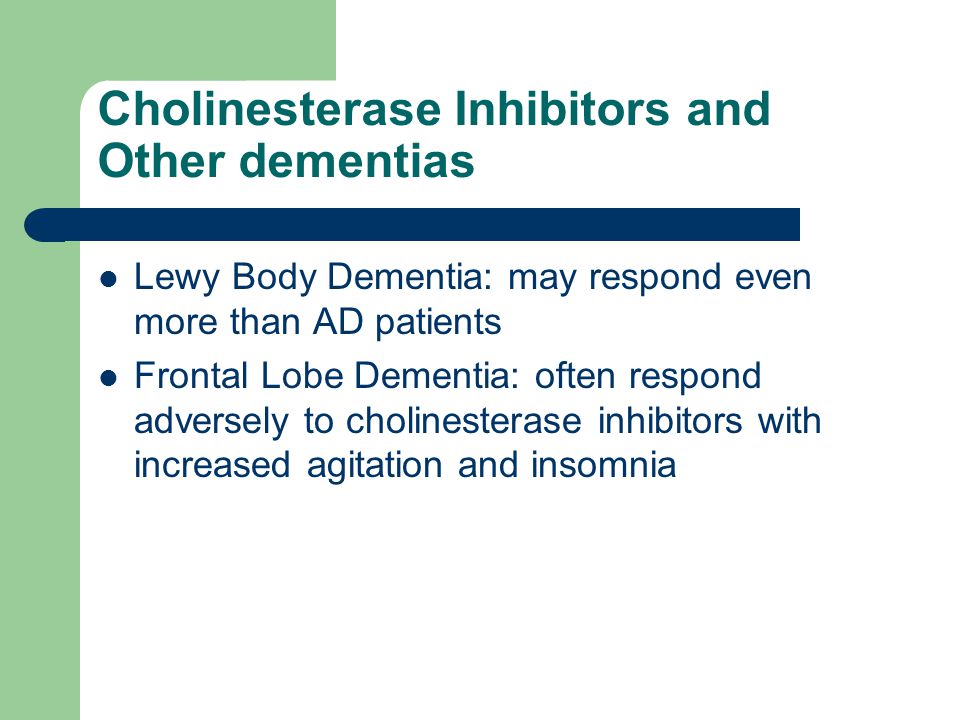 Cholinesterase Inhibitors and Other dementias

- Lewy Body Dementia: may respond even more than AD patients
- Frontal Lobe Dementia: often respond adversely to cholinesterase inhibitors with increased agitation and insomnia